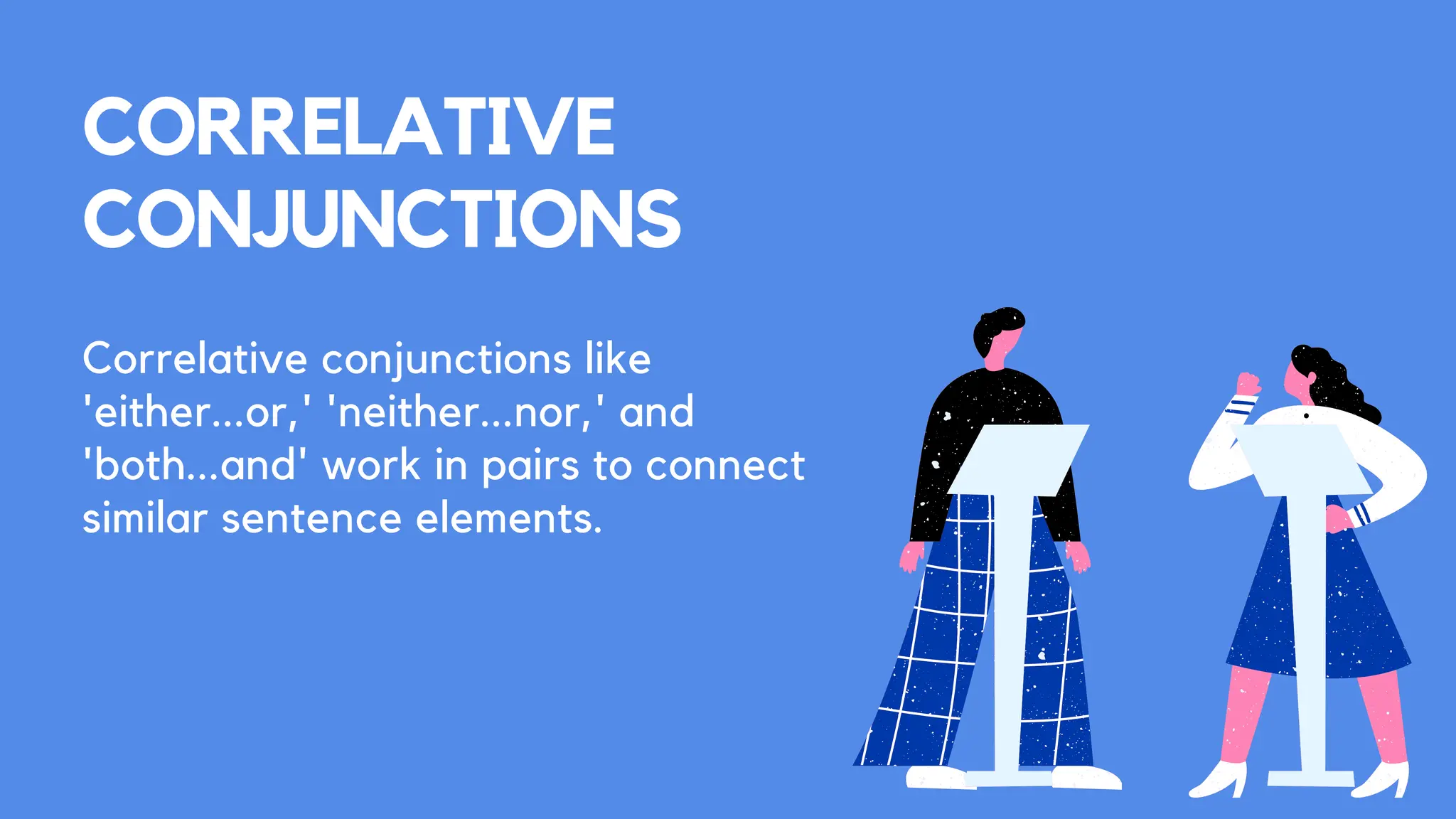 CORRELATIVE CONJUNCTIONS

Correlative conjunctions like 'either...or,' 'neither...nor,' and 'both...and' work in pairs to connect similar sentence elements.